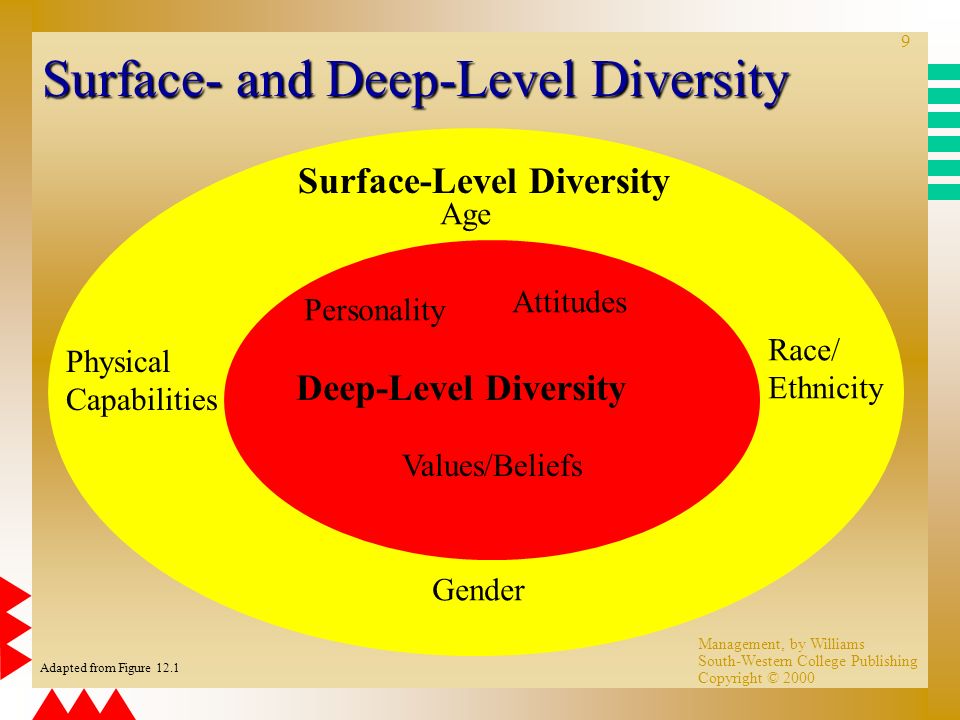 9

Surface- and Deep-Level Diversity

Surface-Level Diversity

Age

Personality

Attitudes

Physical Capabilities

Deep-Level Diversity

Race/ Ethnicity

Values/Beliefs

Gender

Adapted from Figure 12.1

Management, by Williams
South-Western College Publishing
Copyright © 2000